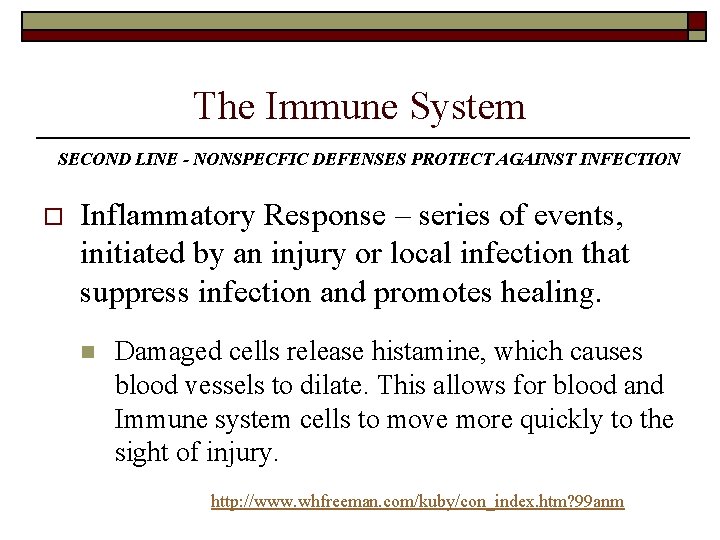 The Immune System

SECOND LINE - NONSPECFIC DEFENSES PROTECT AGAINST INFECTION

Inflammatory Response – series of events, initiated by an injury or local infection that suppress infection and promotes healing.

Damaged cells release histamine, which causes blood vessels to dilate. This allows for blood and Immune system cells to move more quickly to the sight of injury.

http://www.whfreeman.com/kuby/con_index.htm?99anm